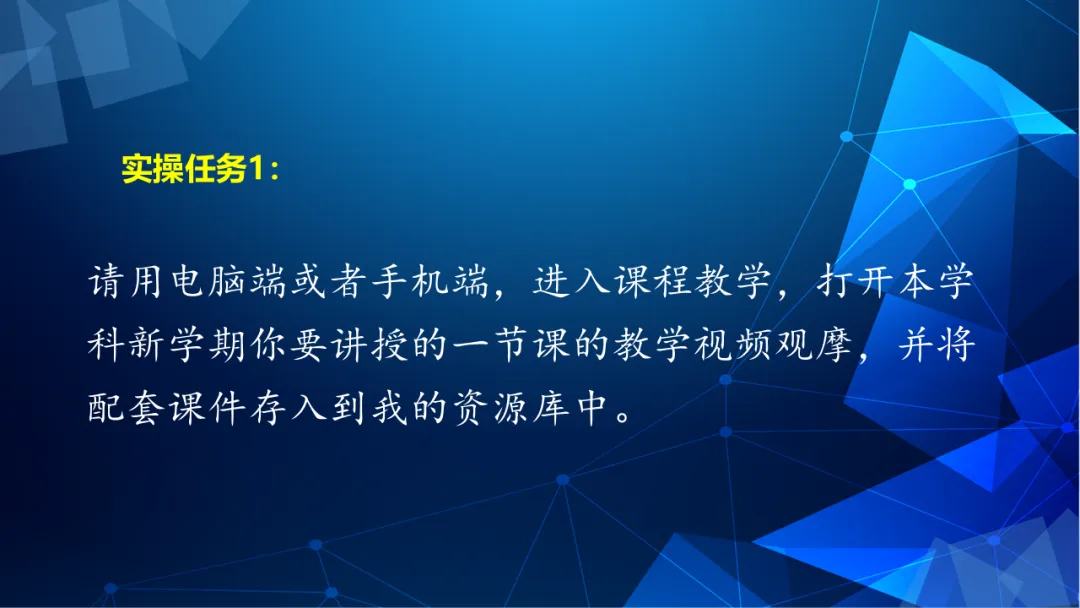 实操任务1：

请用电脑端或者手机端，进入课程教学，打开本学科新学期你要讲授的一节课的教学视频观摩，并将配套课件存入到我的资源库中。